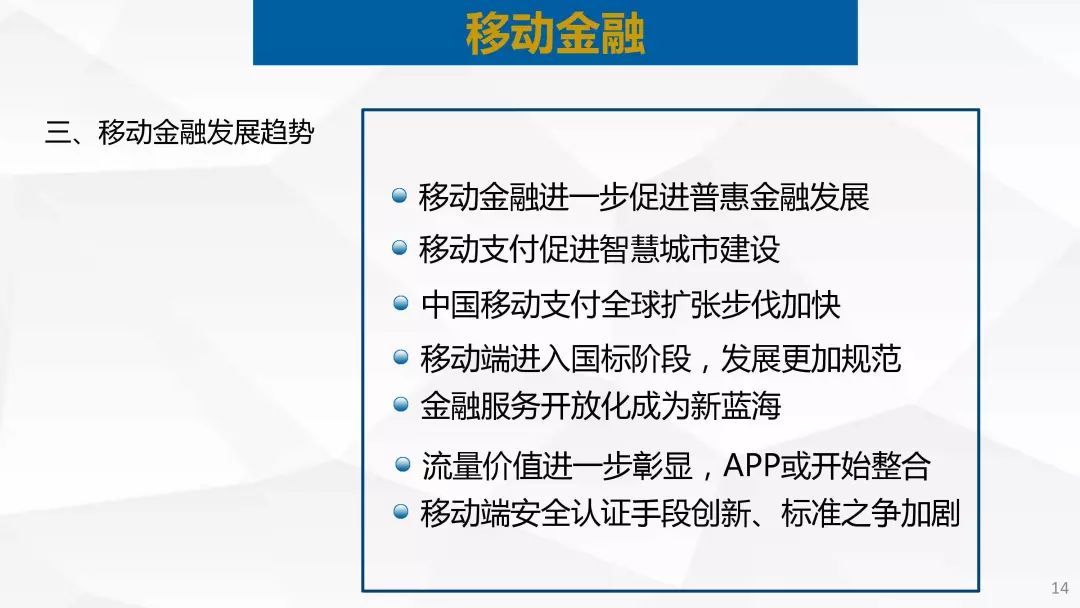 移动金融

三、移动金融发展趋势

移动金融进一步促进普惠金融发展
移动支付促进智慧城市建设
中国移动支付全球扩张步伐加快
移动端进入国标阶段，发展更加规范
金融服务开放化成为新蓝海
流量价值进一步彰显，APP或开始整合
移动端安全认证手段创新、标准之争加剧

14